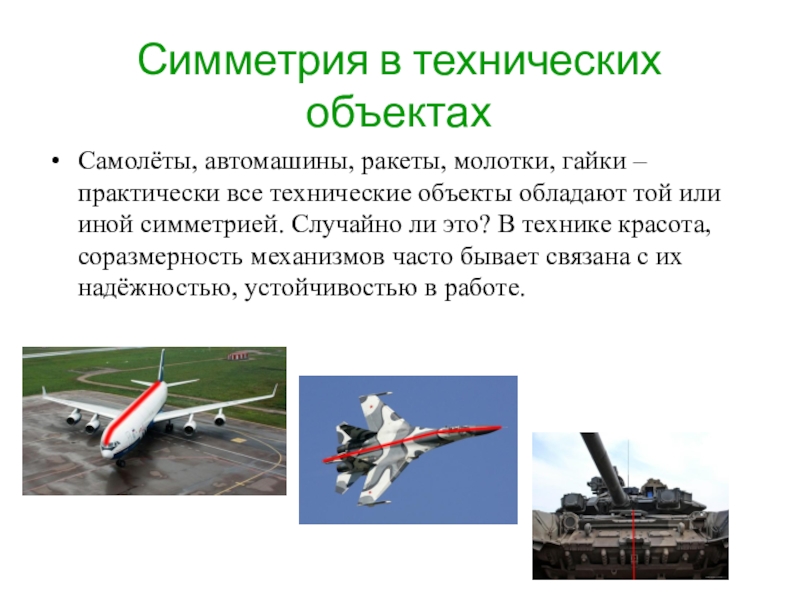 Симметрия в технических объектах

• Самолёты, автомашины, ракеты, молотки, гайки – практически все технические объекты обладают той или иной симметрией. Случайно ли это? В технике красота, соразмерность механизмов часто бывает связана с их надёжностью, устойчивостью в работе.